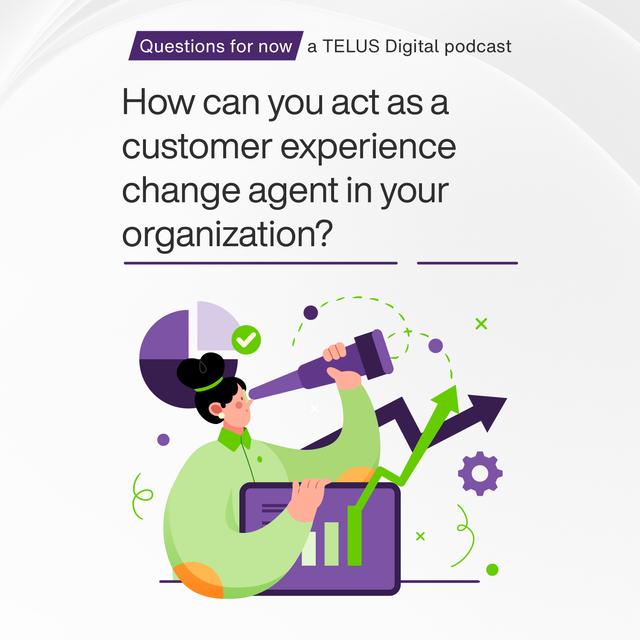 Questions for now a TELUS Digital podcast

How can you act as a customer experience change agent in your organization?